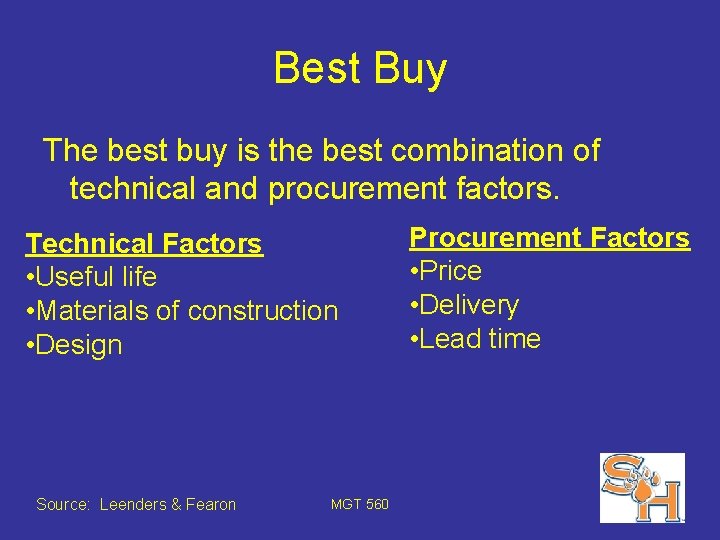 Best Buy

The best buy is the best combination of technical and procurement factors.

Technical Factors
•Useful life
•Materials of construction
•Design

Procurement Factors
•Price
•Delivery
•Lead time

Source: Leenders & Fearon

MGT 560

SH